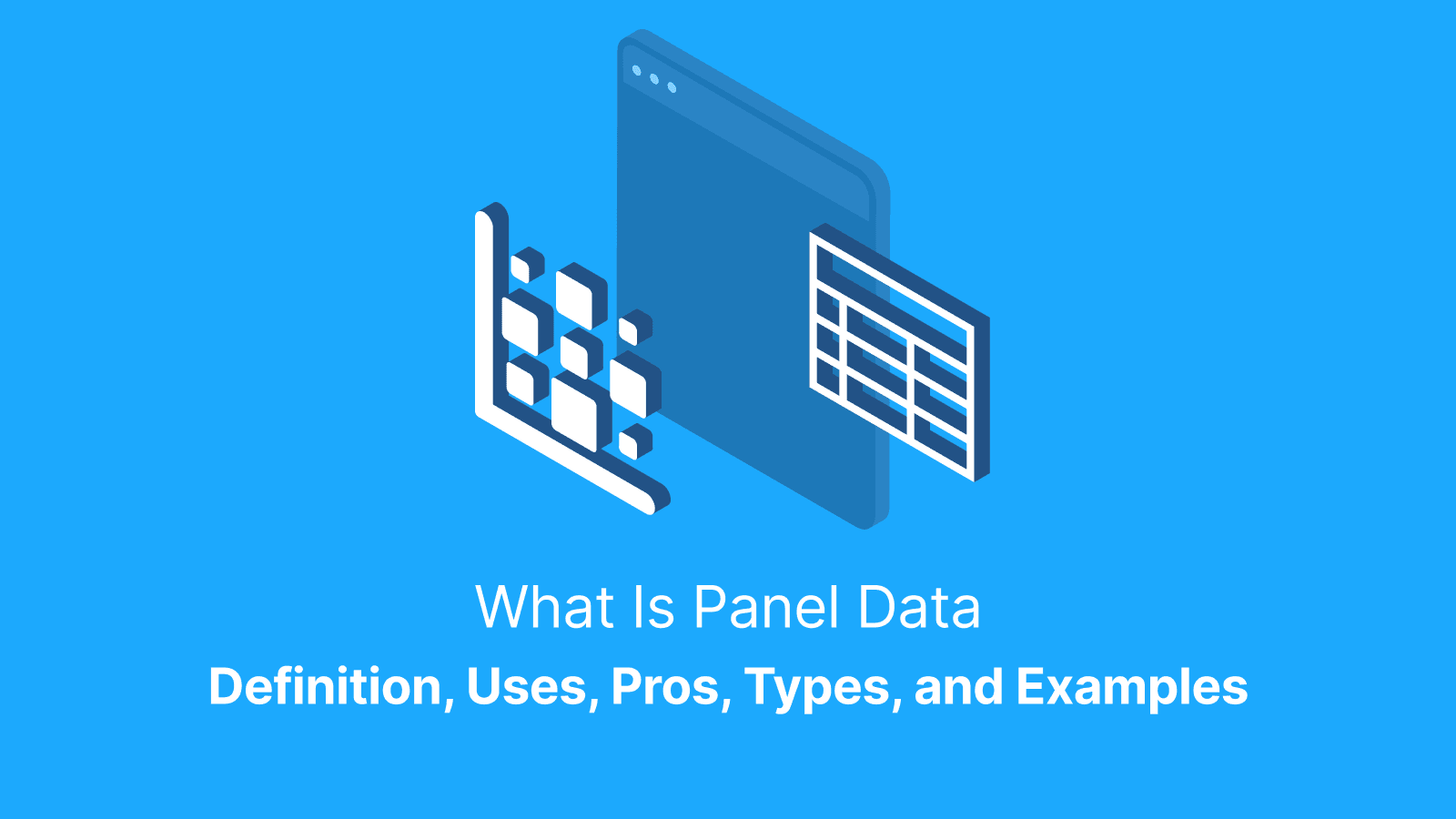 What Is Panel Data

Definition, Uses, Pros, Types, and Examples